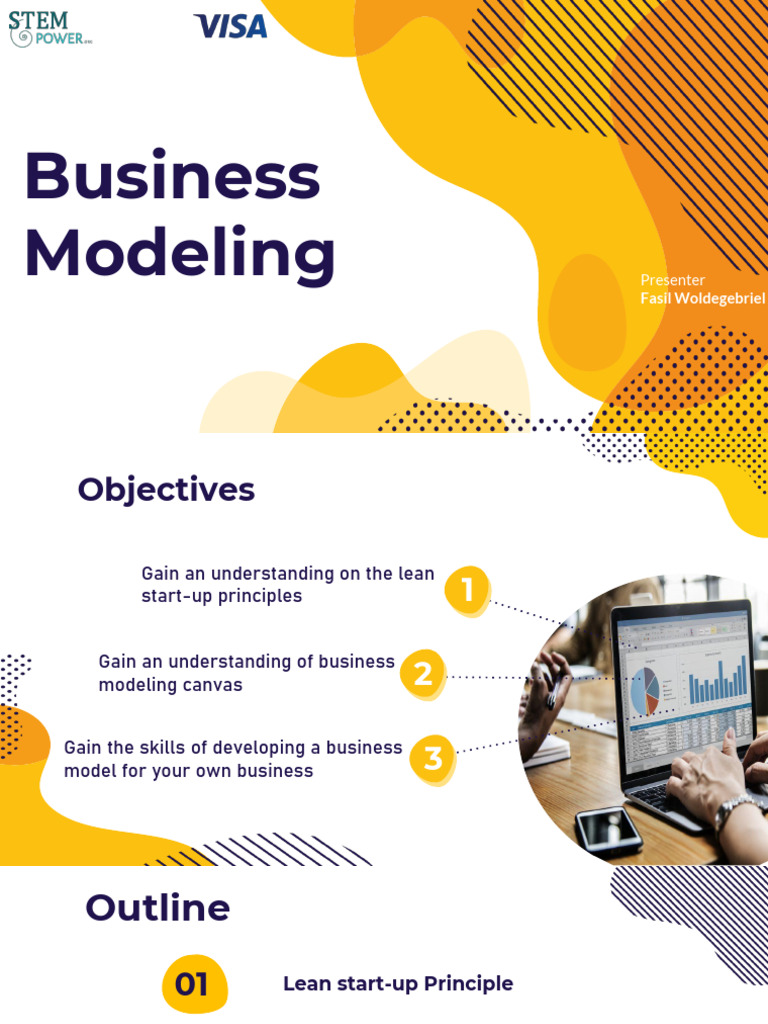 STEM POWER

VISA

Business Modeling

Presenter
Fasil Woldegebriel

Objectives

Gain an understanding on the lean start-up principles

1

Gain an understanding of business modeling canvas

2

Gain the skills of developing a business model for your own business

3

Outline

01

Lean start-up Principle